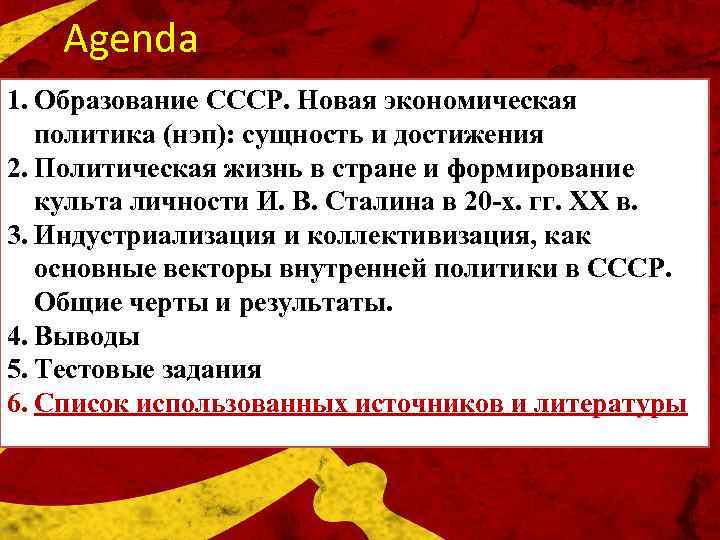 Agenda

1. Образование СССР. Новая экономическая политика (нэп): сущность и достижения
2. Политическая жизнь в стране и формирование культа личности И. В. Сталина в 20-х. гг. XX в.
3. Индустриализация и коллективизация, как основные векторы внутренней политики в СССР. Общие черты и результаты.
4. Выводы
5. Тестовые задания
6. Список использованных источников и литературы